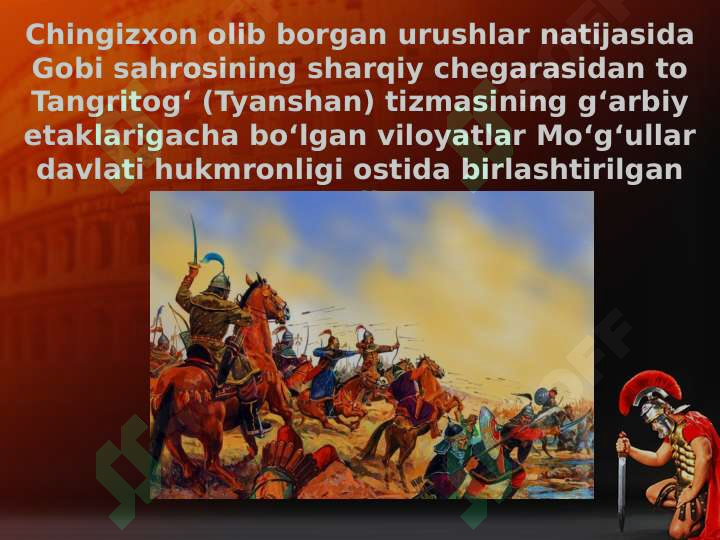 Chingizxon olib borgan urushlar natijasida Gobi sahrosining sharqiy chegarasidan to Tangritog‘ (Tyanshan) tizmasining g‘arbiy etaklarigacha bo‘lgan viloyatlar Mo‘g‘ullar davlati hukmronligi ostida birlashtirilgan